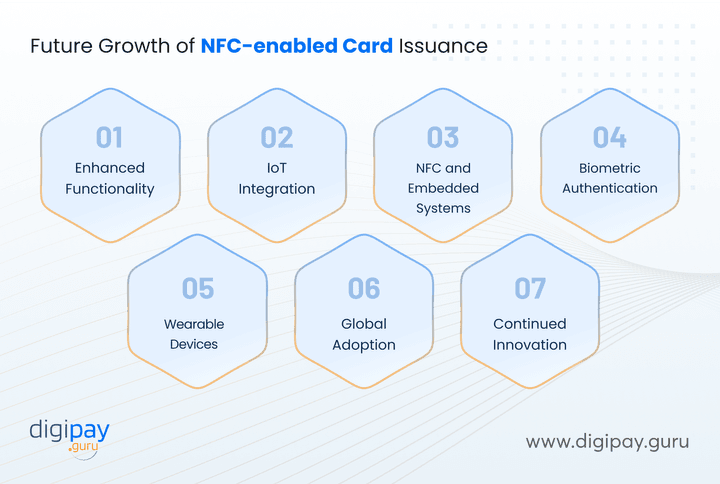 Future Growth of NFC-enabled Card Issuance

01
Enhanced Functionality

02
IoT Integration

03
NFC and Embedded Systems

04
Biometric Authentication

05
Wearable Devices

06
Global Adoption

07
Continued Innovation

digipay .guru

www.digipay.guru